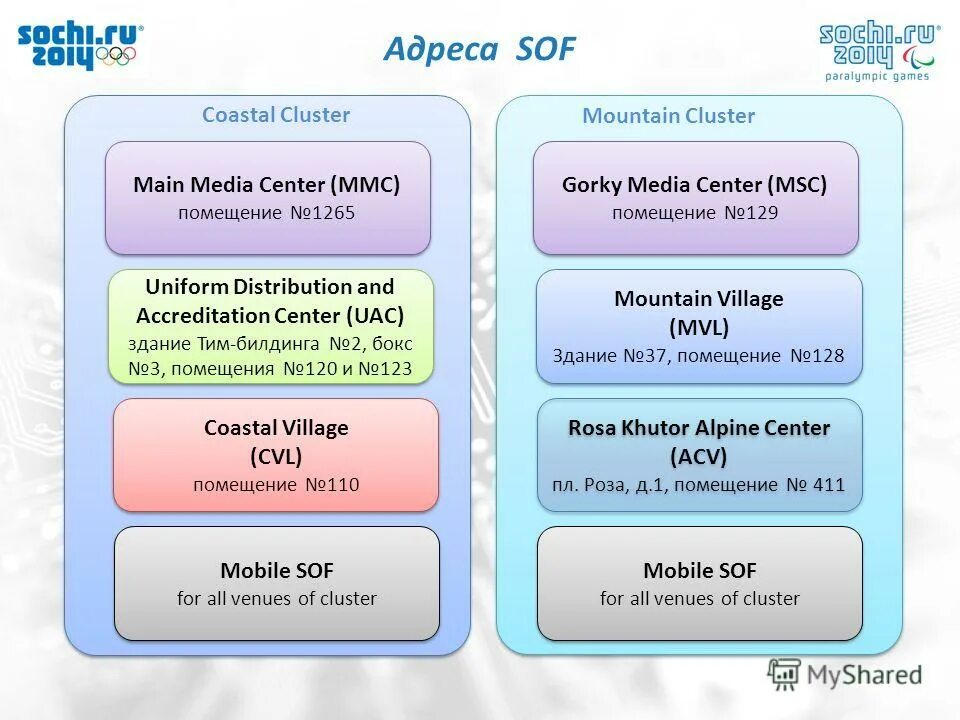 sochi.ru 2014

Адреса SOF

sochi.ru 2014 paralympic games

Coastal Cluster

Main Media Center (MMC)
помещение №1265

Uniform Distribution and Accreditation Center (UAC)
здание Тим-билдинга №2, бокс №3, помещения №120 и №123

Coastal Village
(CVL)
помещение №110

Mobile SOF
for all venues of cluster

Mountain Cluster

Gorky Media Center (MSC)
помещение №129

Mountain Village
(MVL)
Здание №37, помещение №128

Rosa Khutor Alpine Center
(ACV)
пл. Роза, д.1, помещение № 411

Mobile SOF
for all venues of cluster

MyShared